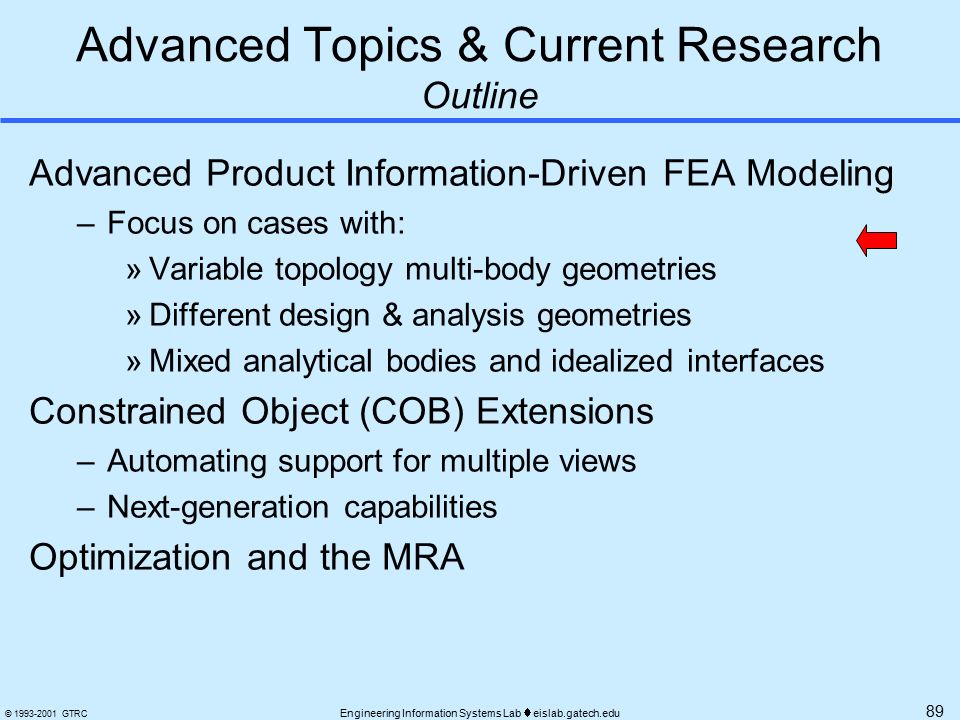 Advanced Topics & Current Research
Outline

Advanced Product Information-Driven FEA Modeling
– Focus on cases with:
» Variable topology multi-body geometries
» Different design & analysis geometries
» Mixed analytical bodies and idealized interfaces

Constrained Object (COB) Extensions
– Automating support for multiple views
– Next-generation capabilities

Optimization and the MRA

© 1993-2001 GTRC Engineering Information Systems Lab ♦ eislab.gatech.edu 89